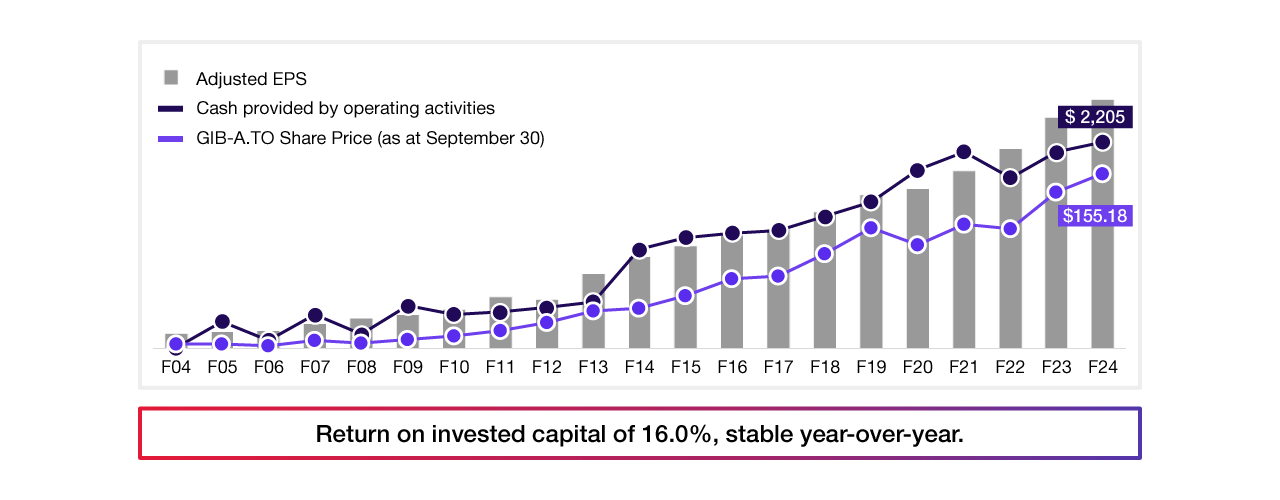 Adjusted EPS
Cash provided by operating activities
GIB-A.TO Share Price (as at September 30)

$ 2,205
$155.18

F04 F05 F06 F07 F08 F09 F10 F11 F12 F13 F14 F15 F16 F17 F18 F19 F20 F21 F22 F23 F24

Return on invested capital of 16.0%, stable year-over-year.